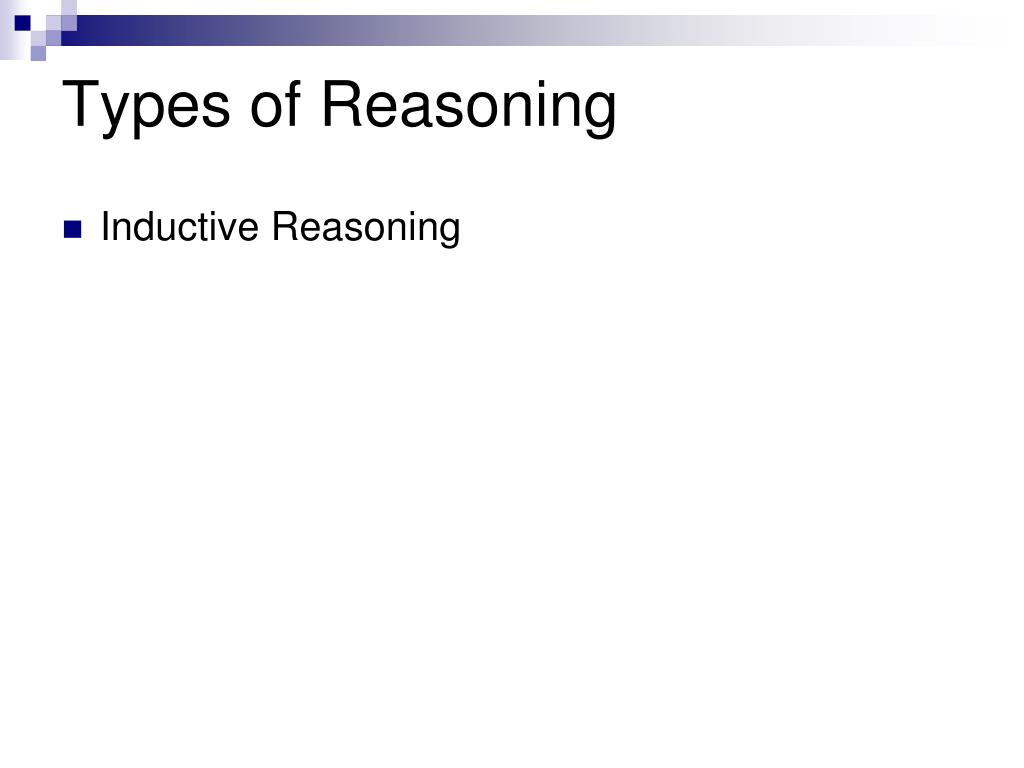 Types of Reasoning

Inductive Reasoning